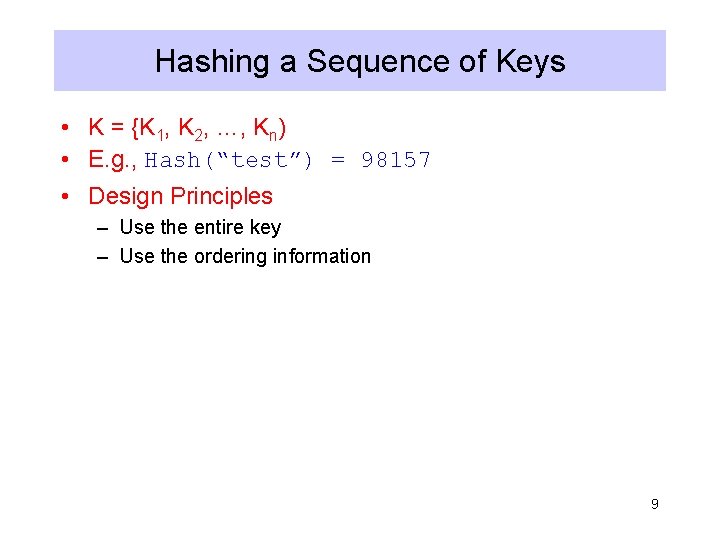 Hashing a Sequence of Keys

• $K = \{K_1, K_2, \ldots, K_n)$
• E.g., Hash("test") = 98157
• Design Principles
– Use the entire key
– Use the ordering information

9